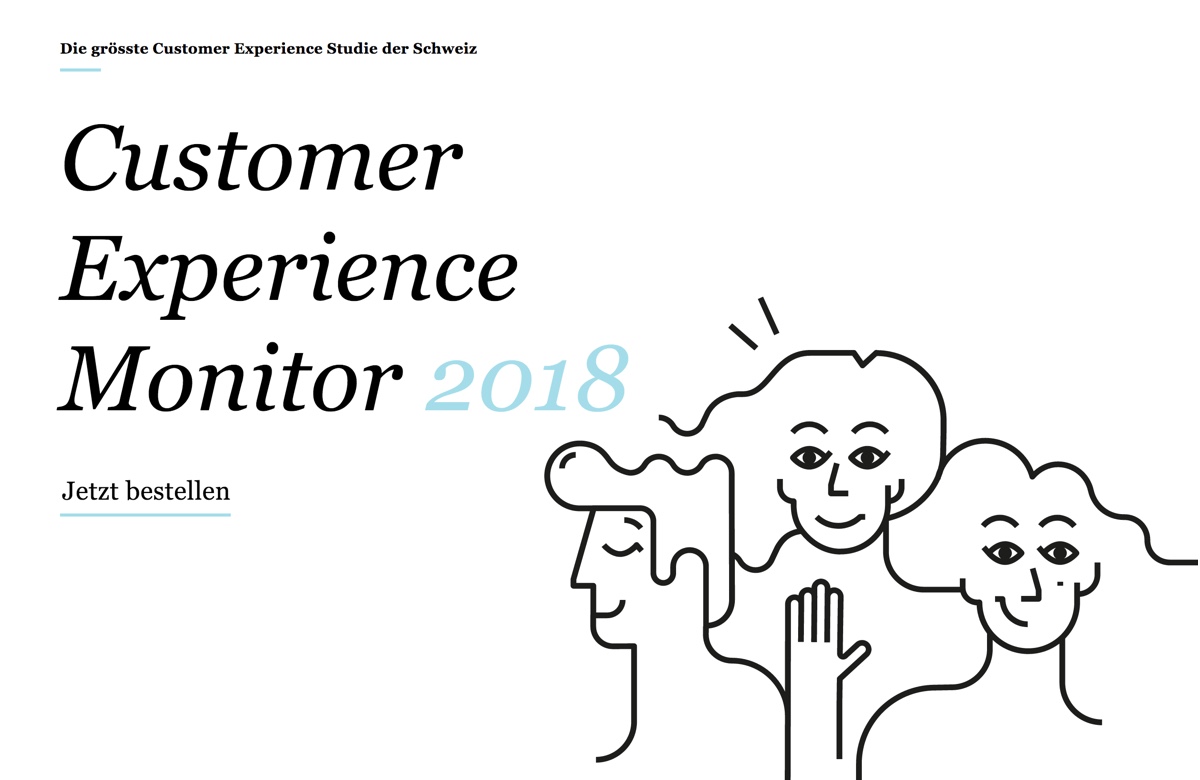 Die grösste Customer Experience Studie der Schweiz

Customer Experience Monitor 2018

Jetzt bestellen